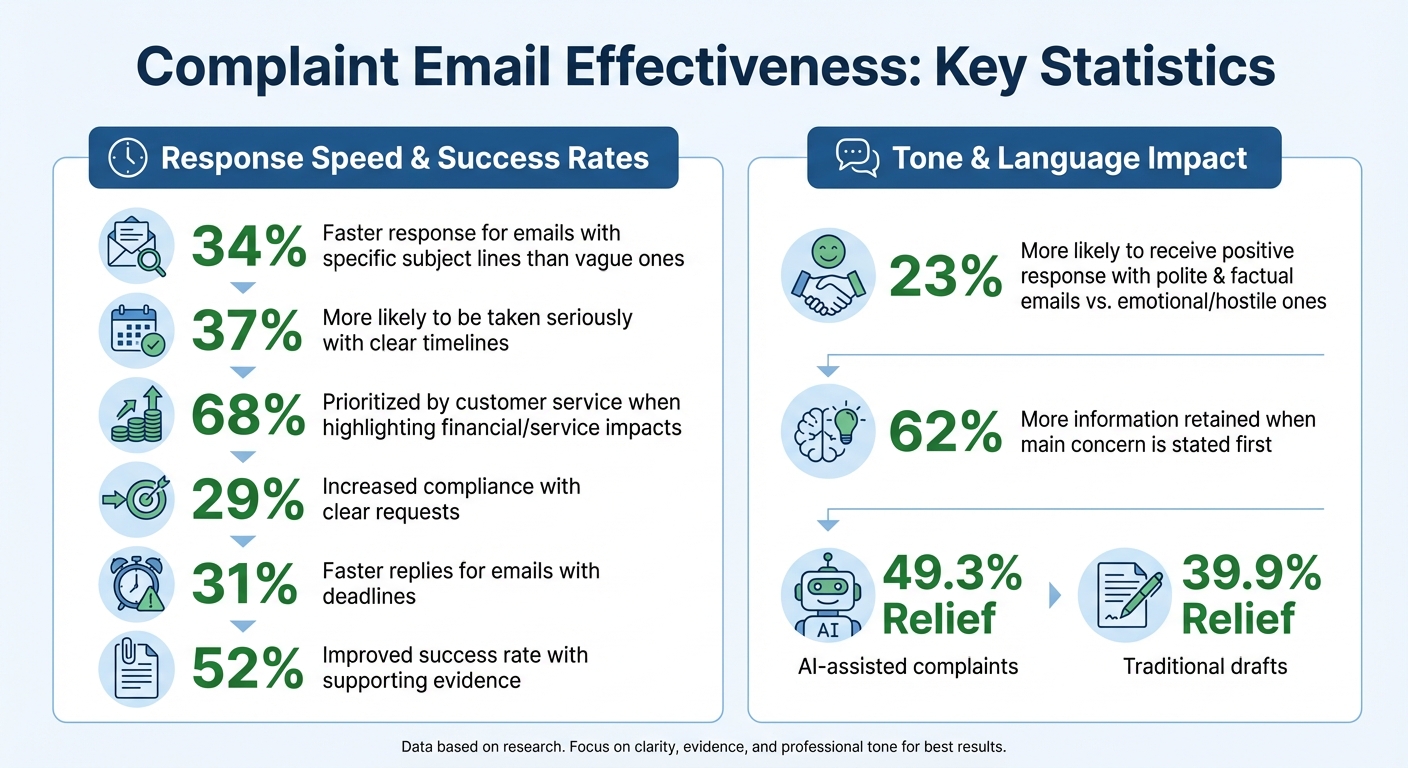 Complaint Email Effectiveness: Key Statistics

Response Speed & Success Rates

34% Faster response for emails with specific subject lines than vague ones

37% More likely to be taken seriously with clear timelines

68% Prioritized by customer service when highlighting financial/service impacts

29% Increased compliance with clear requests

31% Faster replies for emails with deadlines

52% Improved success rate with supporting evidence

Tone & Language Impact

23% More likely to receive positive response with polite & factual emails vs. emotional/hostile ones

62% More information retained when main concern is stated first

AI

49.3% Relief

AI-assisted complaints

39.9% Relief

Traditional drafts

Data based on research. Focus on clarity, evidence, and professional tone for best results.